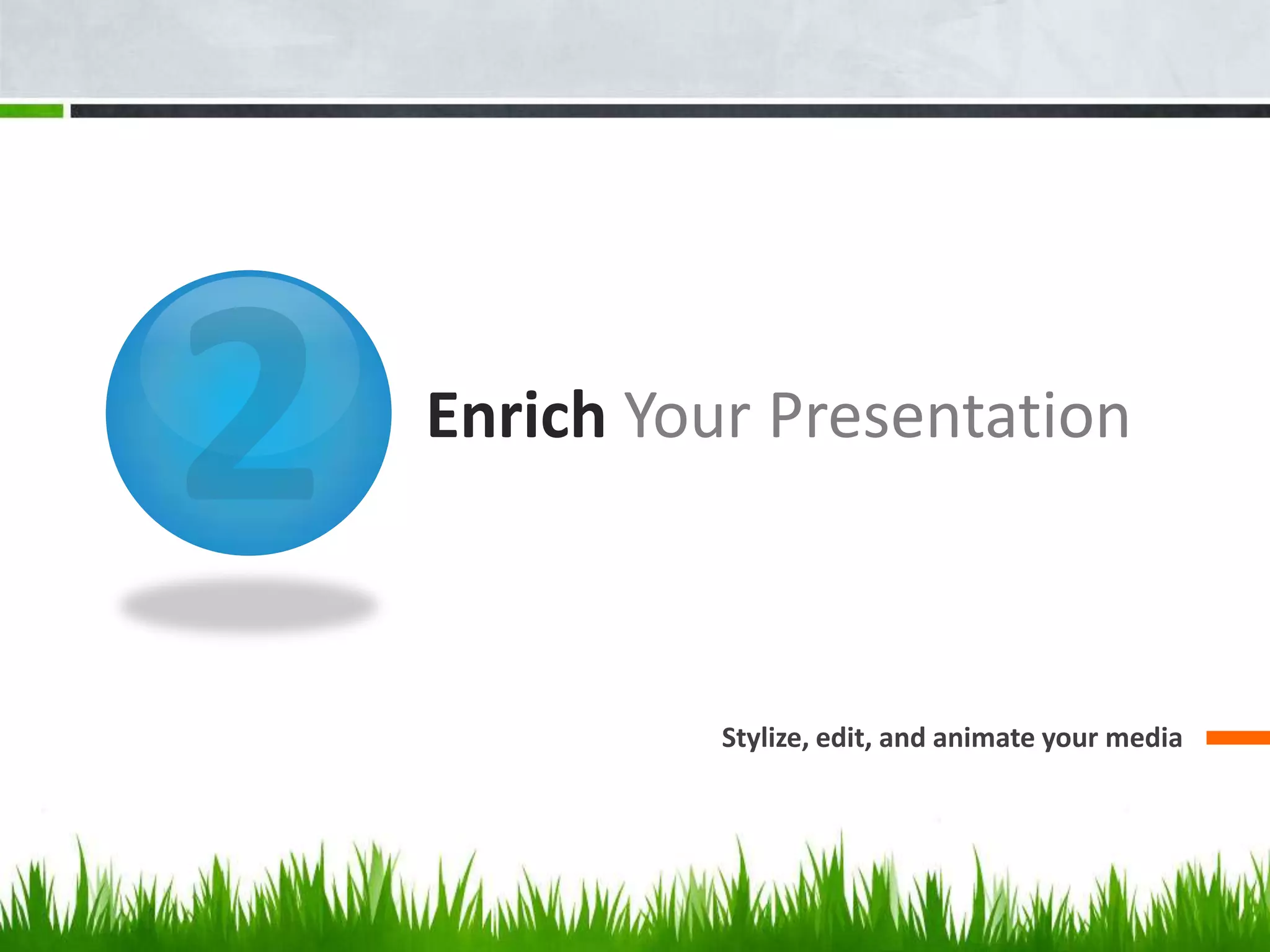 2

Enrich Your Presentation

Stylize, edit, and animate your media